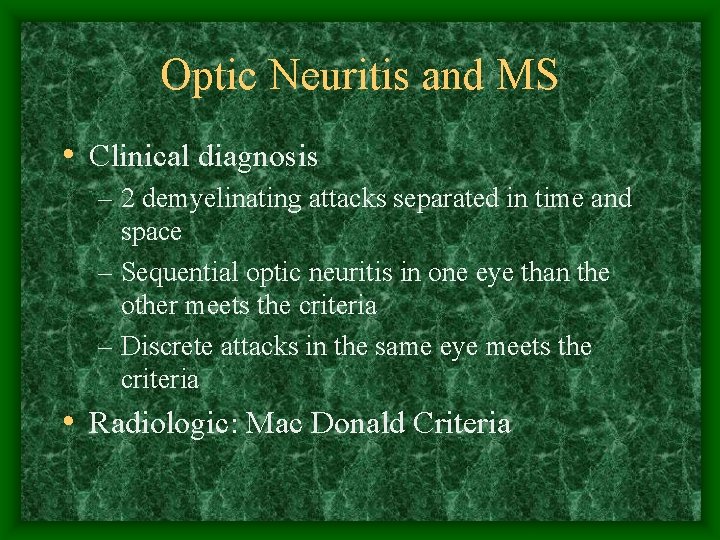 Optic Neuritis and MS

• Clinical diagnosis
– 2 demyelinating attacks separated in time and space
– Sequential optic neuritis in one eye than the other meets the criteria
– Discrete attacks in the same eye meets the criteria

• Radiologic: Mac Donald Criteria